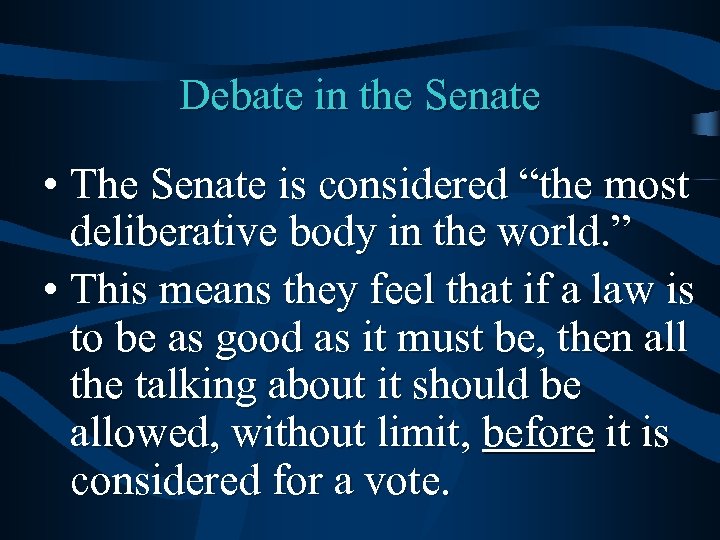 Debate in the Senate

• The Senate is considered “the most deliberative body in the world.”

• This means they feel that if a law is to be as good as it must be, then all the talking about it should be allowed, without limit, before it is considered for a vote.